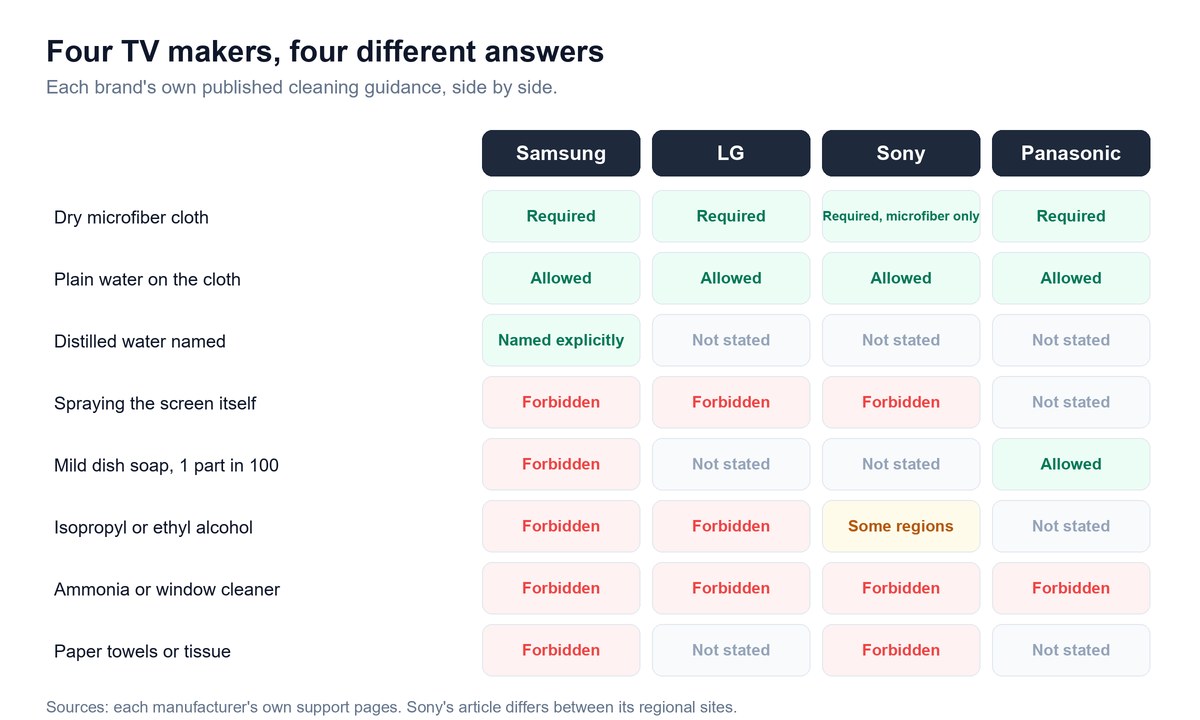 Four TV makers, four different answers

Each brand's own published cleaning guidance, side by side.

| | Samsung | LG | Sony | Panasonic |
|---|---|---|---|---|
| Dry microfiber cloth | Required | Required | Required, microfiber only | Required |
| Plain water on the cloth | Allowed | Allowed | Allowed | Allowed |
| Distilled water named | Named explicitly | Not stated | Not stated | Not stated |
| Spraying the screen itself | Forbidden | Forbidden | Forbidden | Not stated |
| Mild dish soap, 1 part in 100 | Forbidden | Not stated | Not stated | Allowed |
| Isopropyl or ethyl alcohol | Forbidden | Forbidden | Some regions | Not stated |
| Ammonia or window cleaner | Forbidden | Forbidden | Forbidden | Forbidden |
| Paper towels or tissue | Forbidden | Not stated | Forbidden | Not stated |

Sources: each manufacturer's own support pages. Sony's article differs between its regional sites.